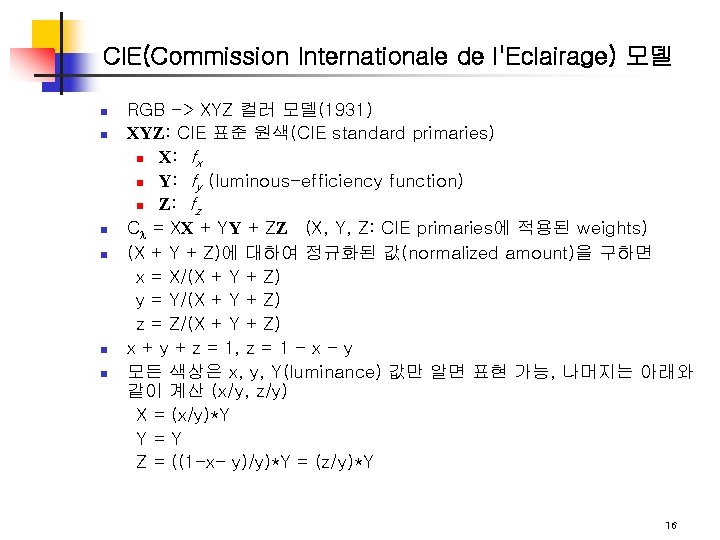 CIE(Commission Internationale de l'Eclairage) 모델

- RGB -> XYZ 컬러 모델(1931)
- **XYZ**: CIE 표준 원색(CIE standard primaries)
  - **X**: $f_x$
  - **Y**: $f_y$ (luminous-efficiency function)
  - **Z**: $f_z$
- $C_\lambda$ = X**X** + Y**Y** + Z**Z** (X, Y, Z: CIE primaries에 적용된 weights)
- (X + Y + Z)에 대하여 정규화된 값(normalized amount)을 구하면

x = X/(X + Y + Z)
y = Y/(X + Y + Z)
z = Z/(X + Y + Z)
- x + y + z = 1, z = 1 - x - y
- 모든 색상은 x, y, Y(luminance) 값만 알면 표현 가능, 나머지는 아래와 같이 계산 (x/y, z/y)

X = (x/y)*Y
Y = Y
Z = ((1-x- y)/y)*Y = (z/y)*Y

16